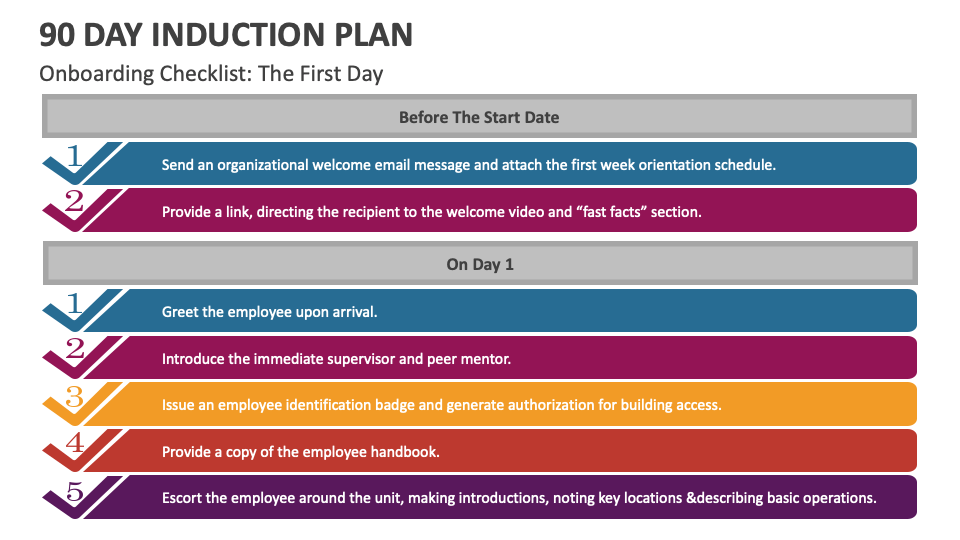 90 DAY INDUCTION PLAN

Onboarding Checklist: The First Day

Before The Start Date

1 Send an organizational welcome email message and attach the first week orientation schedule.

2 Provide a link, directing the recipient to the welcome video and “fast facts” section.

On Day 1

1 Greet the employee upon arrival.

2 Introduce the immediate supervisor and peer mentor.

3 Issue an employee identification badge and generate authorization for building access.

4 Provide a copy of the employee handbook.

5 Escort the employee around the unit, making introductions, noting key locations &describing basic operations.